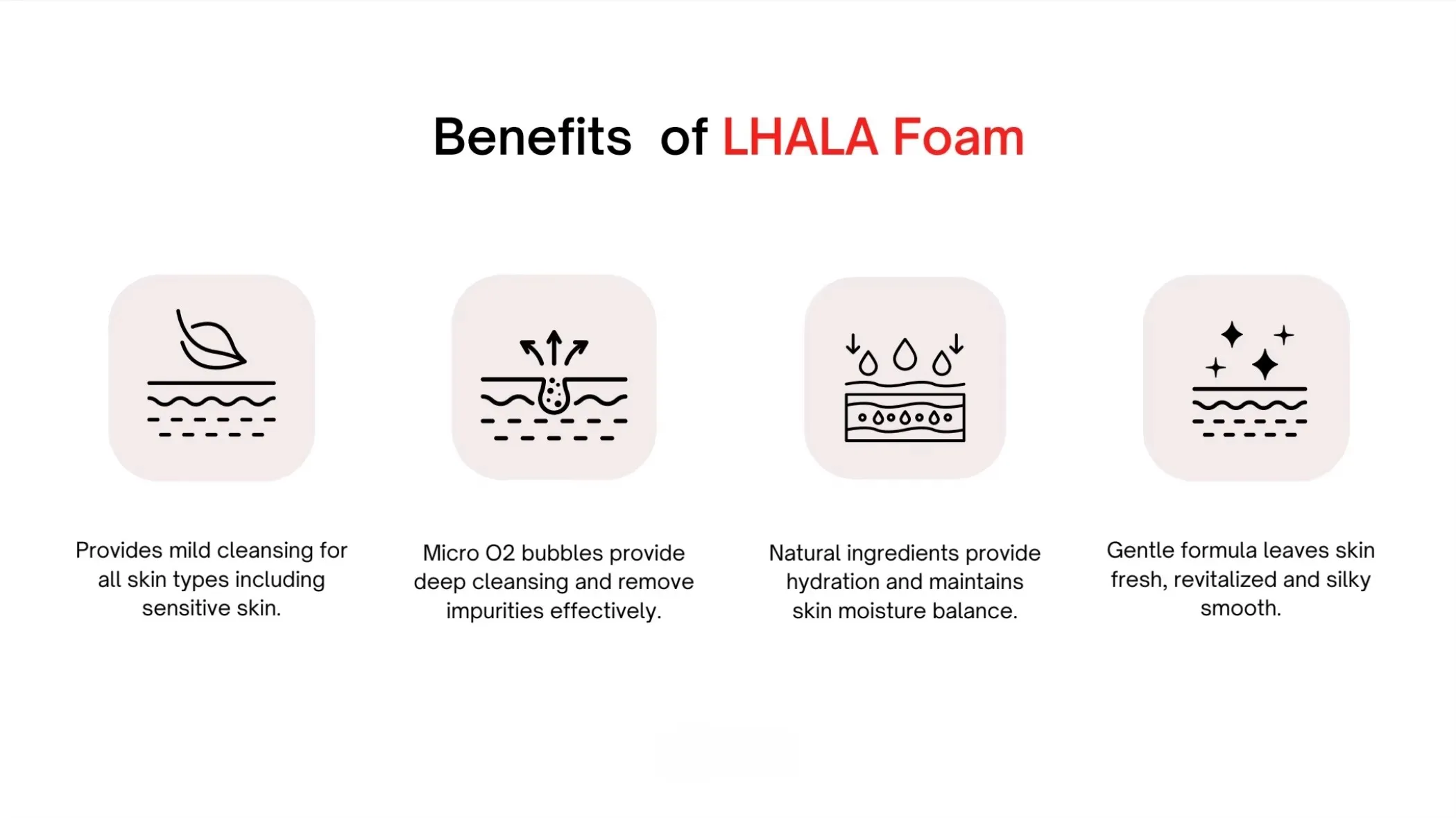 Benefits of LHALA Foam

Provides mild cleansing for all skin types including sensitive skin.

Micro O2 bubbles provide deep cleansing and remove impurities effectively.

Natural ingredients provide hydration and maintains skin moisture balance.

Gentle formula leaves skin fresh, revitalized and silky smooth.